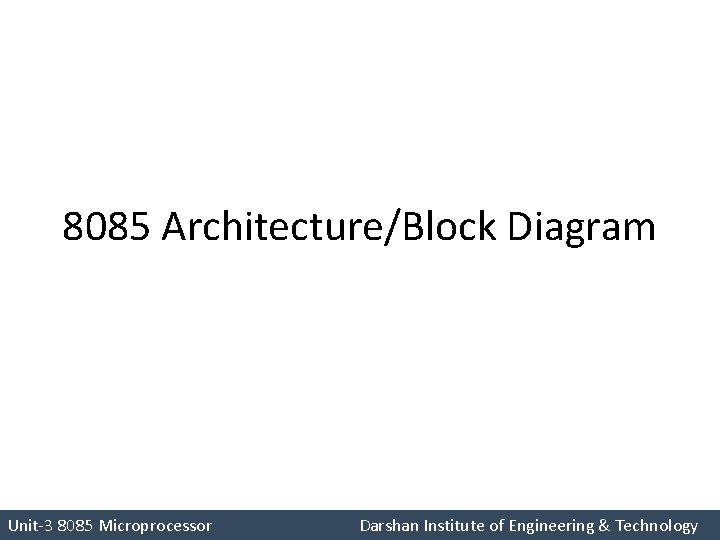 8085 Architecture/Block Diagram

Unit-3 8085 Microprocessor

Darshan Institute of Engineering & Technology